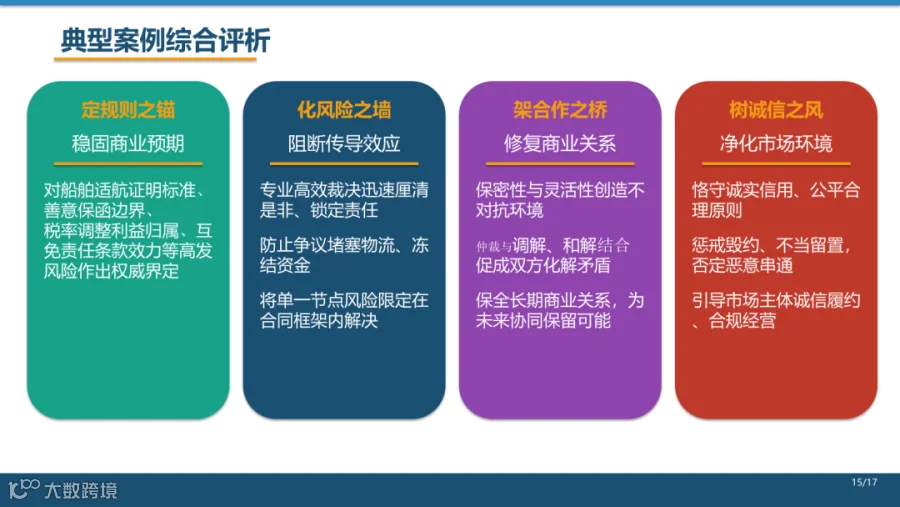 典型案例综合评析

定规则之锚
稳固商业预期

对船舶适航证明标准、善意保函边界、税率调整利益归属、互免责任条款效力等高发风险作出权威界定

化风险之墙
阻断传导效应

专业高效裁决迅速厘清是非、锁定责任

防止争议堵塞物流、冻结资金

将单一节点风险限定在合同框架内解决

架合作之桥
修复商业关系

保密性与灵活性创造不对抗环境

仲裁与调解、和解结合促成双方化解矛盾

保全长期商业关系，为未来协同保留可能

树诚信之风
净化市场环境

恪守诚实信用、公平合理原则

惩戒毁约、不当留置，否定恶意串通

引导市场主体诚信履约、合规经营

大数跨境

15/17